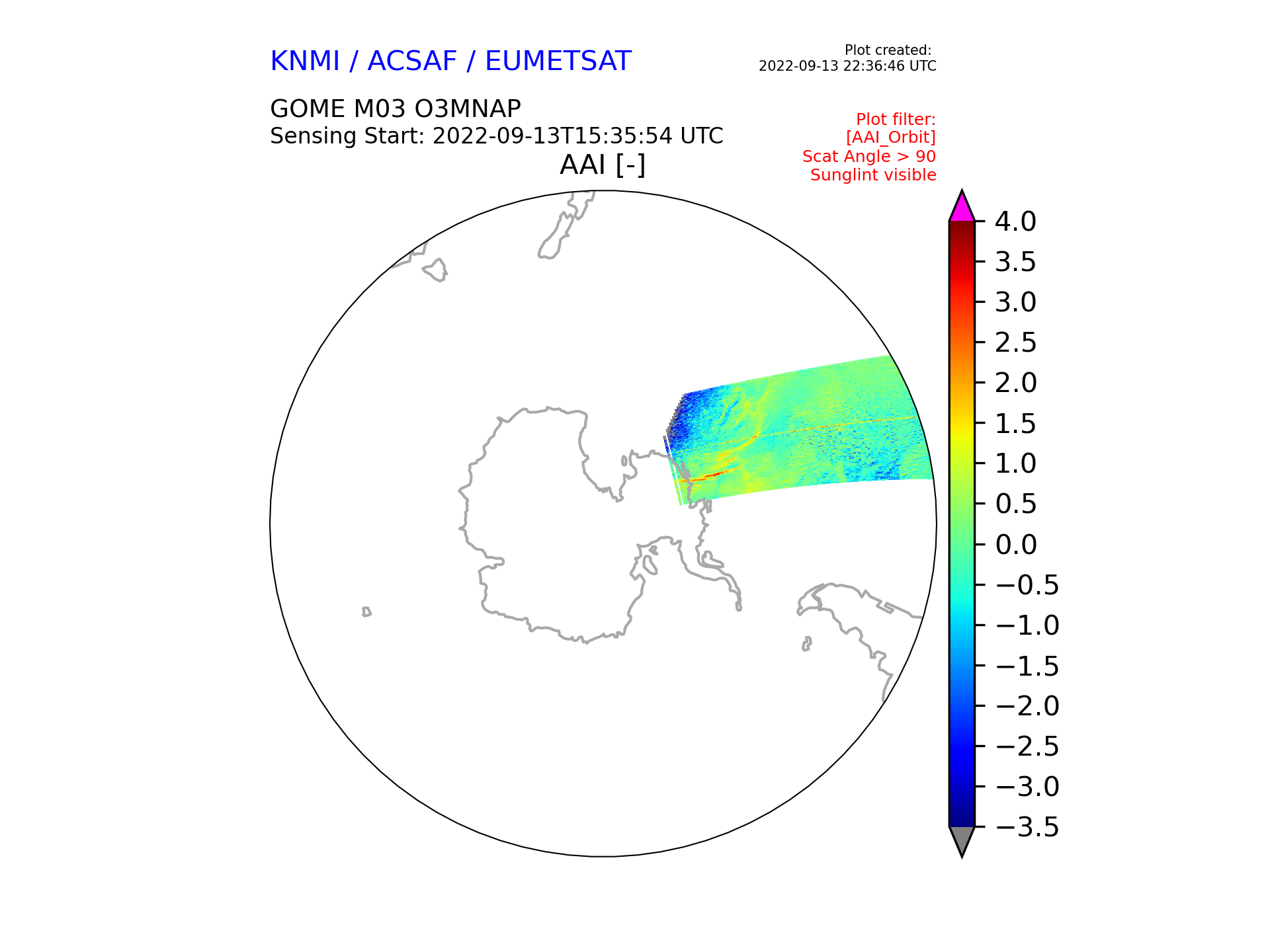 KNMI / ACSAF / EUMETSAT

Plot created:
2022-09-13 22:36:46 UTC

GOME M03 O3MNAP
Sensing Start: 2022-09-13T15:35:54 UTC

Plot filter:
[AAI_Orbit]
Scat Angle > 90
Sunglint visible

AAI [-]

4.0
3.5
3.0
2.5
2.0
1.5
1.0
0.5
0.0
−0.5
−1.0
−1.5
−2.0
−2.5
−3.0
−3.5